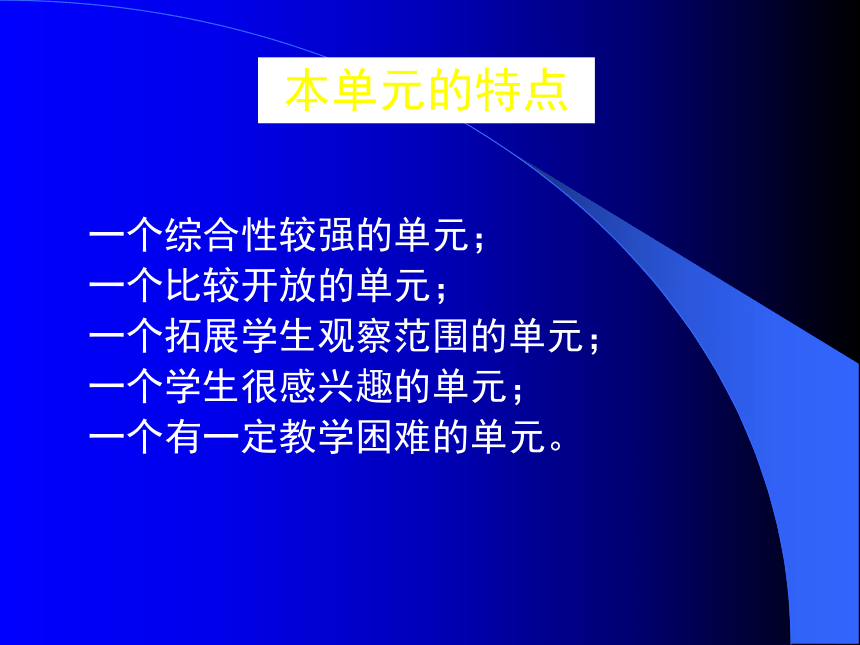 本单元的特点

一个综合性较强的单元；
一个比较开放的单元；
一个拓展学生观察范围的单元；
一个学生很感兴趣的单元；
一个有一定教学困难的单元。